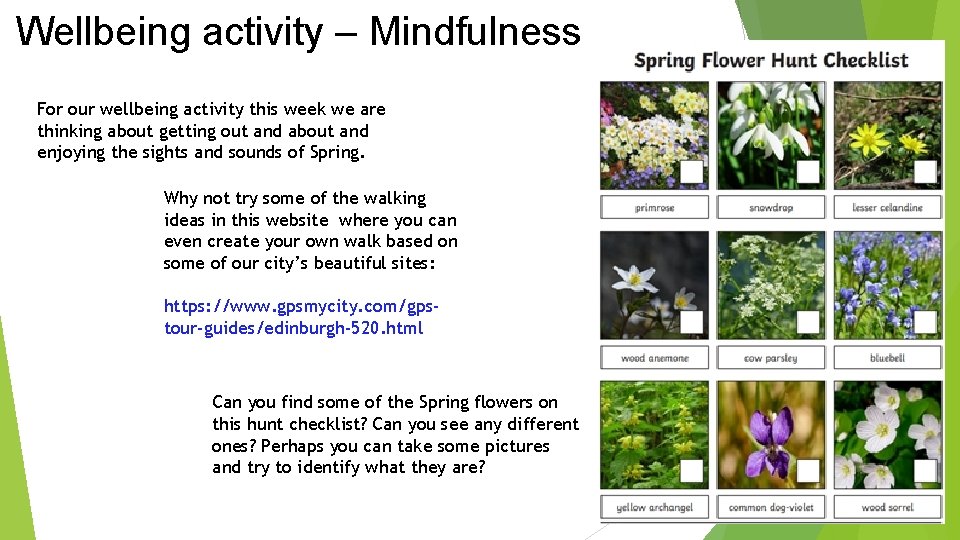 Wellbeing activity – Mindfulness

For our wellbeing activity this week we are thinking about getting out and about and enjoying the sights and sounds of Spring.

Why not try some of the walking ideas in this website where you can even create your own walk based on some of our city's beautiful sites:

https://www.gpsmycity.com/gps-tour-guides/edinburgh-520.html

Can you find some of the Spring flowers on this hunt checklist? Can you see any different ones? Perhaps you can take some pictures and try to identify what they are?

Spring Flower Hunt Checklist

primrose

snowdrop

lesser celandine

wood anemone

cow parsley

bluebell

yellow archangel

common dog-violet

wood sorrel